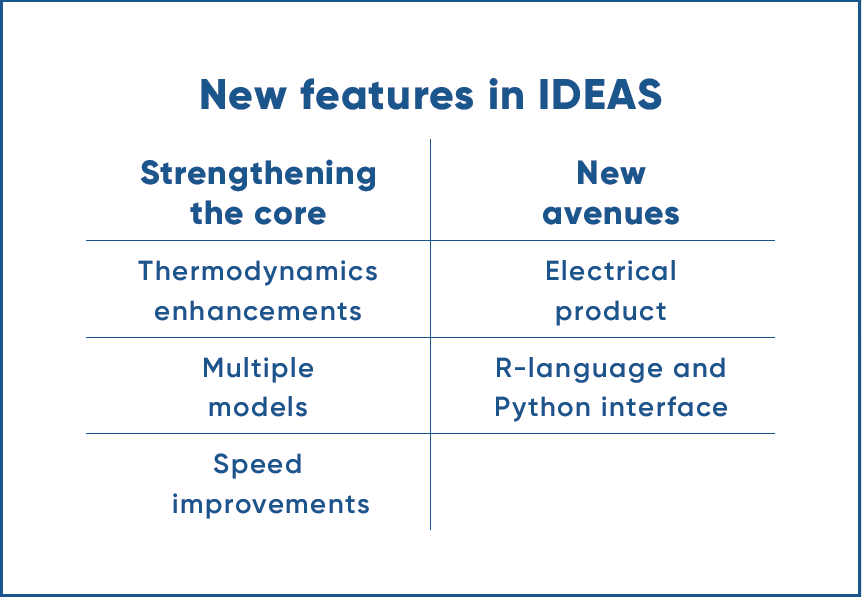 New features in IDEAS

| Strengthening the core | New avenues |
|---|---|
| Thermodynamics enhancements | Electrical product |
| Multiple models | R-language and Python interface |
| Speed improvements | |